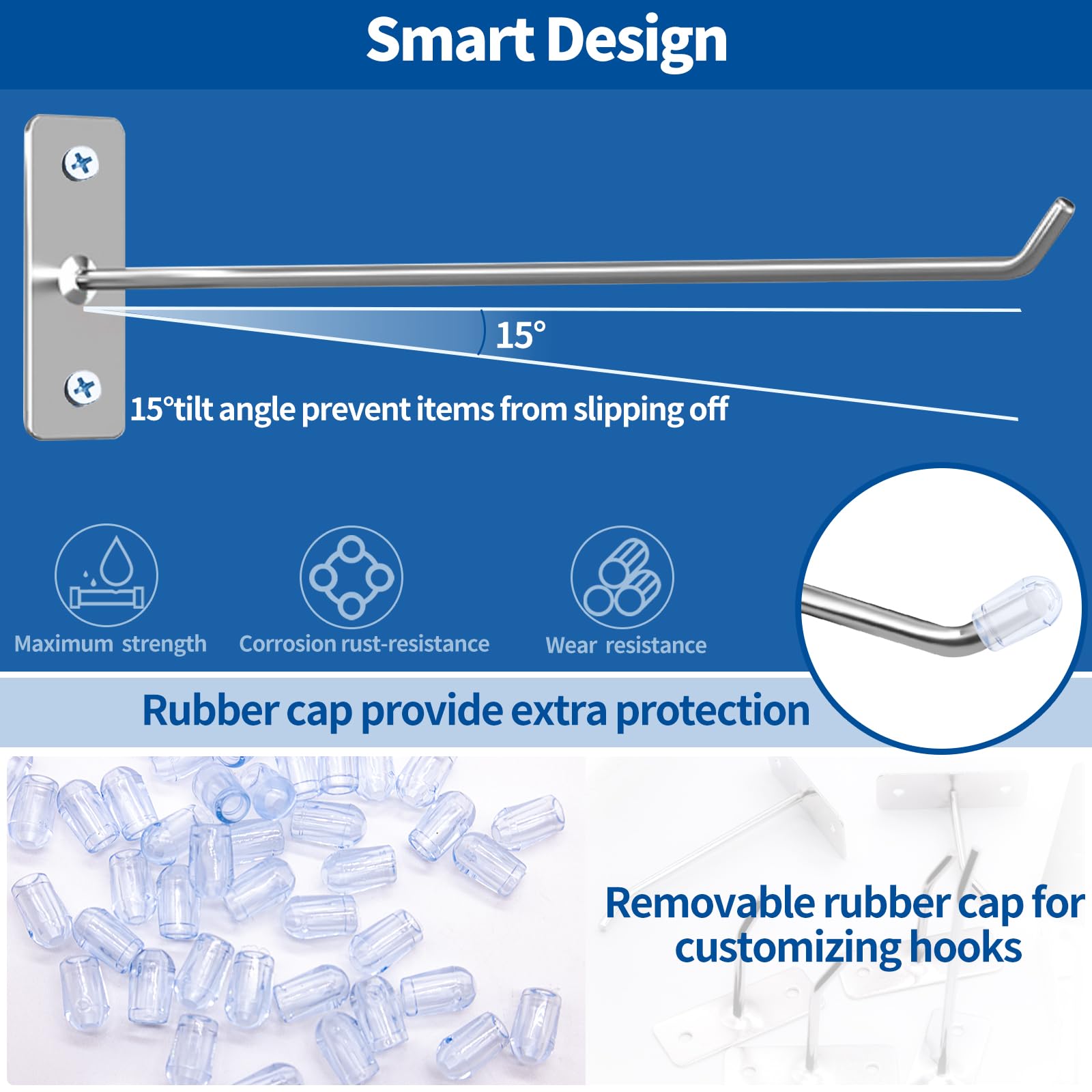 Smart Design

15°

15°tilt angle prevent items from slipping off

Maximum strength

Corrosion rust-resistance

Wear resistance

Rubber cap provide extra protection

Removable rubber cap for customizing hooks